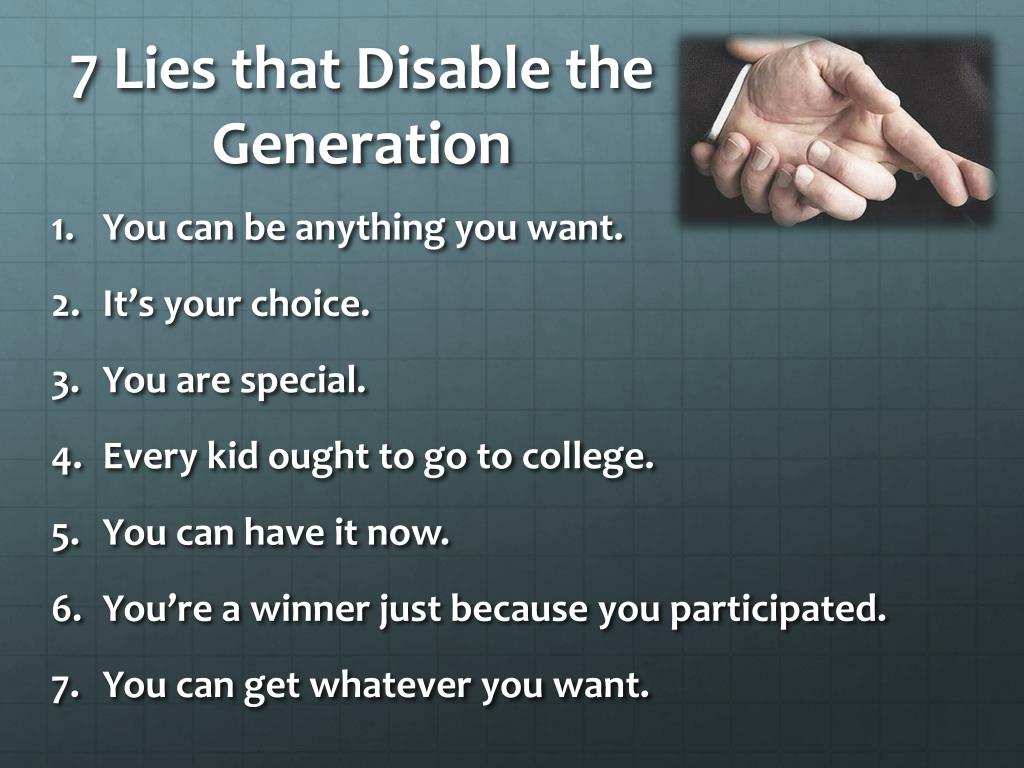 7 Lies that Disable the Generation

1. You can be anything you want.
2. It’s your choice.
3. You are special.
4. Every kid ought to go to college.
5. You can have it now.
6. You’re a winner just because you participated.
7. You can get whatever you want.